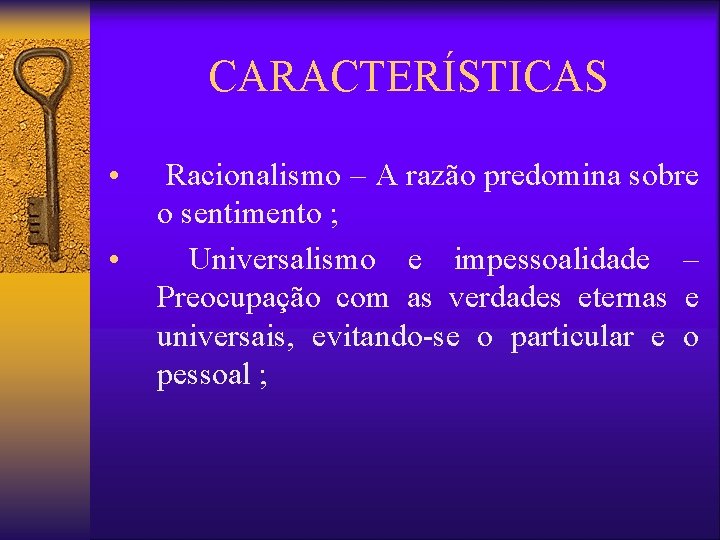 CARACTERÍSTICAS

• Racionalismo – A razão predomina sobre o sentimento ;

• Universalismo e impessoalidade – Preocupação com as verdades eternas e universais, evitando-se o particular e o pessoal ;